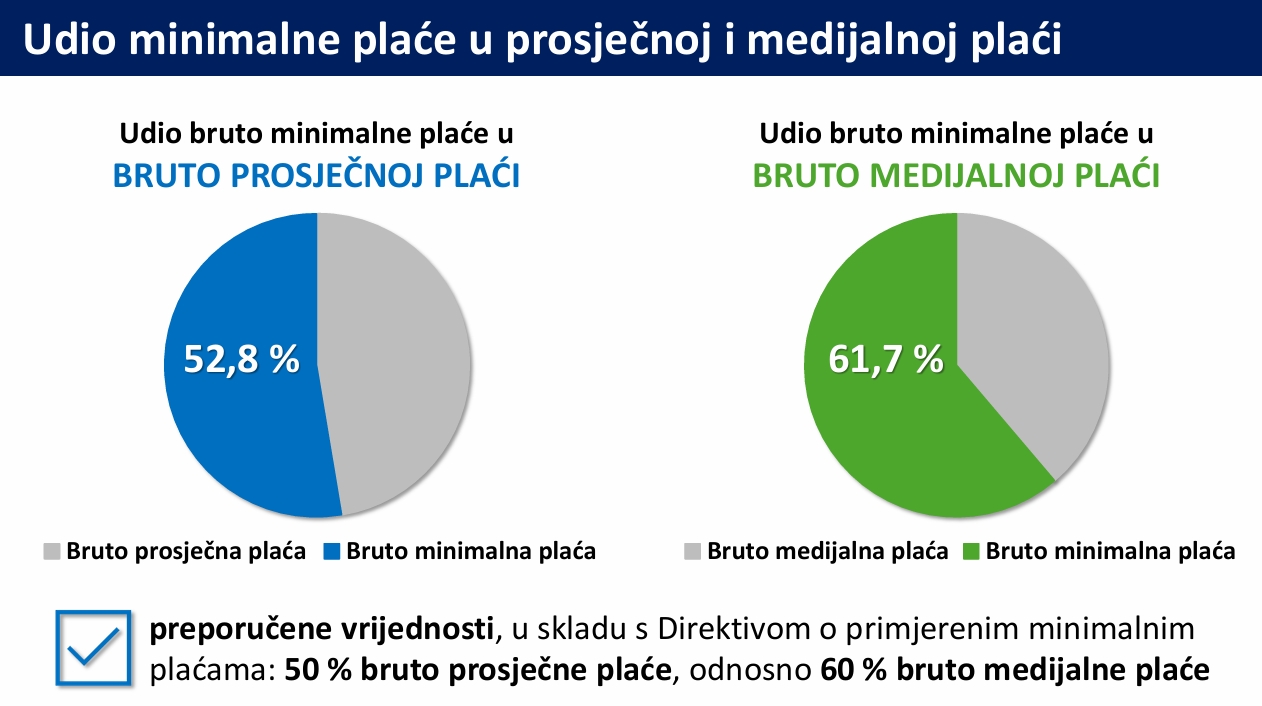 Udio minimalne plaće u prosječnoj i medijalnoj plaći

Udio bruto minimalne plaće u
BRUTO PROSJEČNOJ PLAĆI

52,8 %

Bruto prosječna plaća Bruto minimalna plaća

Udio bruto minimalne plaće u
BRUTO MEDIJALNOJ PLAĆI

61,7 %

Bruto medijalna plaća Bruto minimalna plaća

preporučene vrijednosti, u skladu s Direktivom o primjerenim minimalnim plaćama: 50 % bruto prosječne plaće, odnosno 60 % bruto medijalne plaće